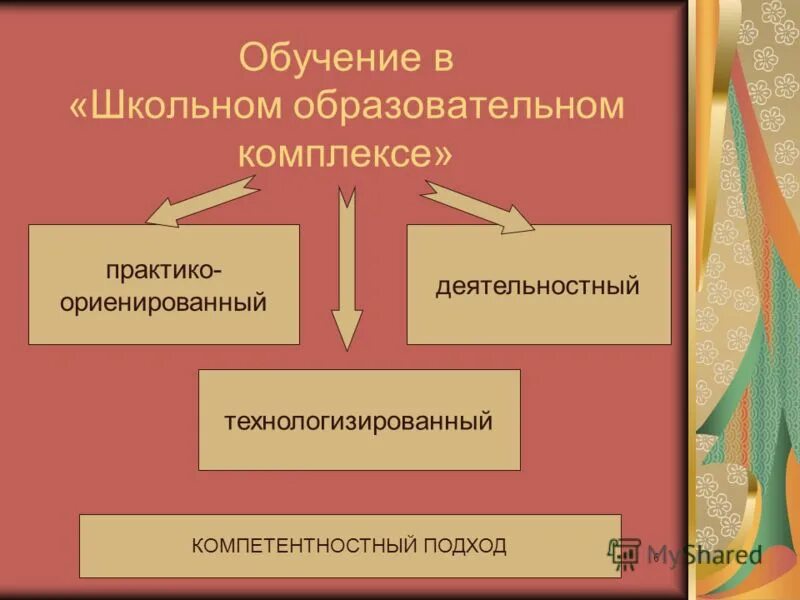 Обучение в «Школьном образовательном комплексе»

практико-ориенированный

деятельностный

технологизированный

КОМПЕТЕНТНОСТНЫЙ ПОДХОД

MyShared